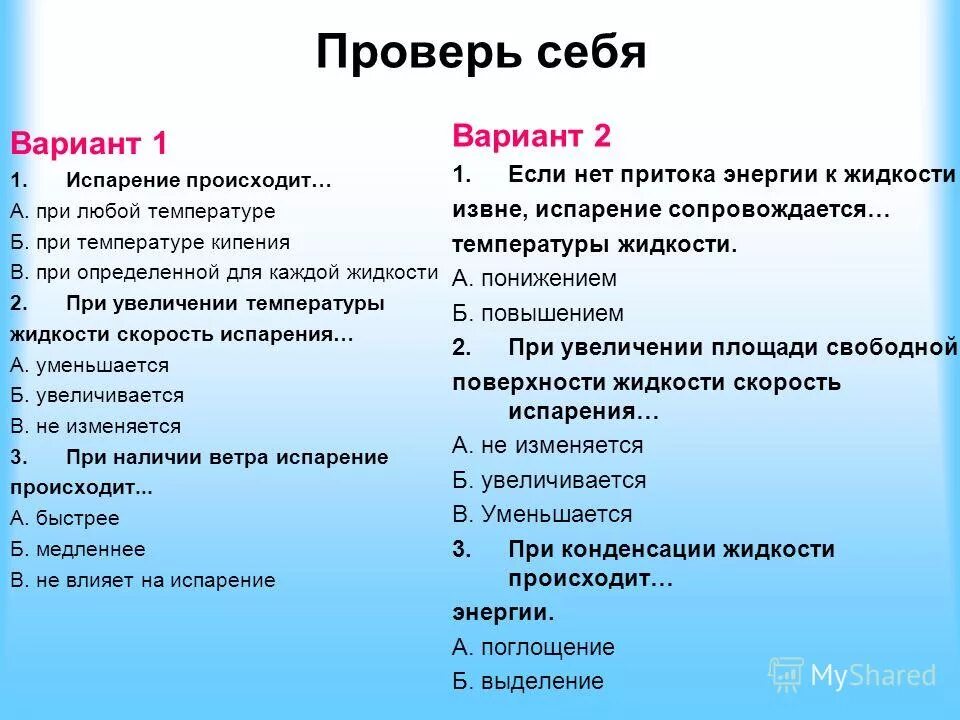 Проверь себя

Вариант 1

1. Испарение происходит…

А. при любой температуре

Б. при температуре кипения

В. при определенной для каждой жидкости

2. При увеличении температуры жидкости скорость испарения…

А. уменьшается

Б. увеличивается

В. не изменяется

3. При наличии ветра испарение происходит...

А. быстрее

Б. медленнее

В. не влияет на испарение

Вариант 2

1. Если нет притока энергии к жидкости извне, испарение сопровождается… температуры жидкости.

А. понижением

Б. повышением

2. При увеличении площади свободной поверхности жидкости скорость испарения…

А. не изменяется

Б. увеличивается

В. Уменьшается

3. При конденсации жидкости происходит… энергии.

А. поглощение

Б. выделение

MyShared